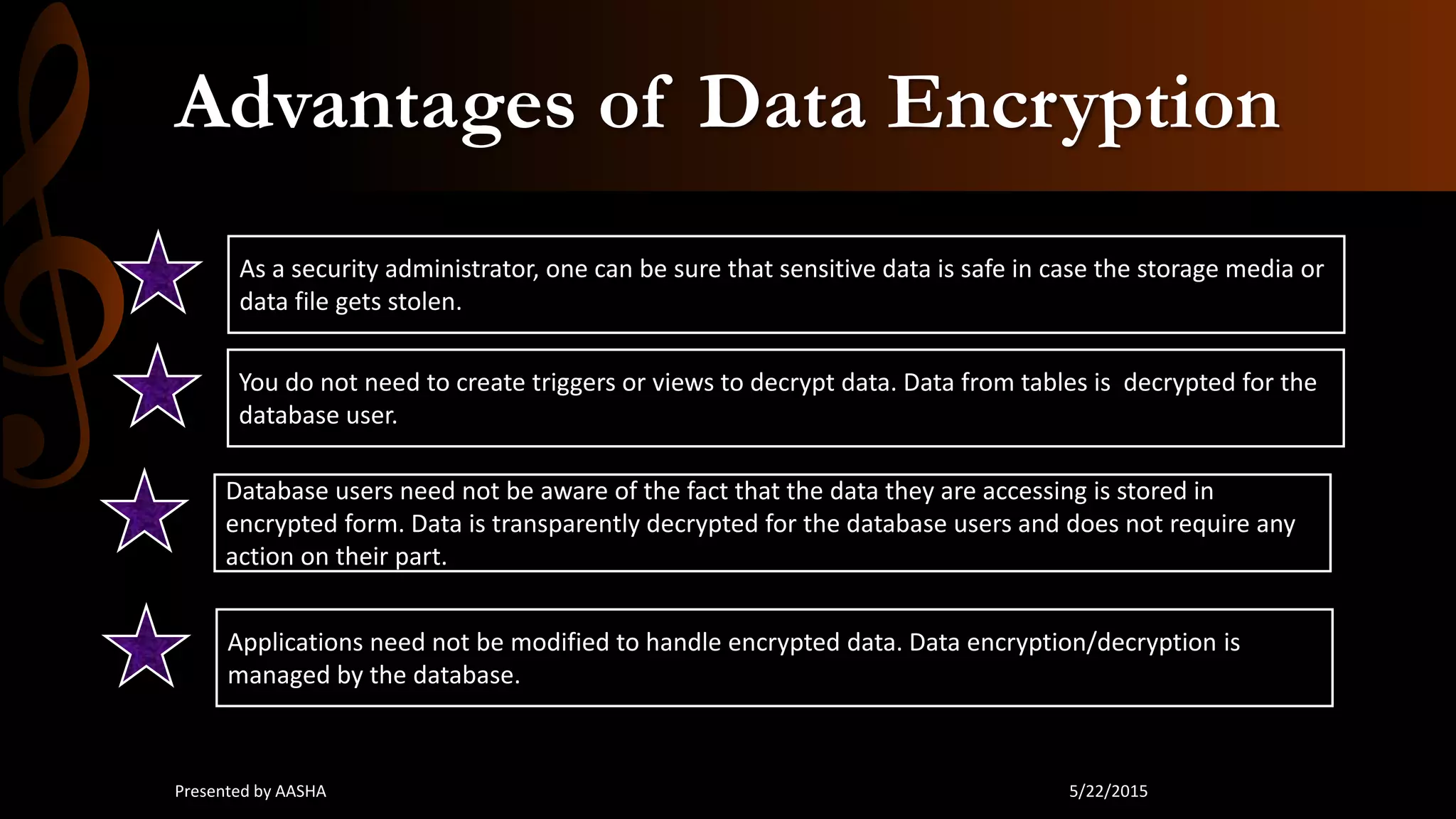 Advantages of Data Encryption

As a security administrator, one can be sure that sensitive data is safe in case the storage media or data file gets stolen.

You do not need to create triggers or views to decrypt data. Data from tables is  decrypted for the database user.

Database users need not be aware of the fact that the data they are accessing is stored in encrypted form. Data is transparently decrypted for the database users and does not require any action on their part.

Applications need not be modified to handle encrypted data. Data encryption/decryption is managed by the database.

Presented by AASHA

5/22/2015